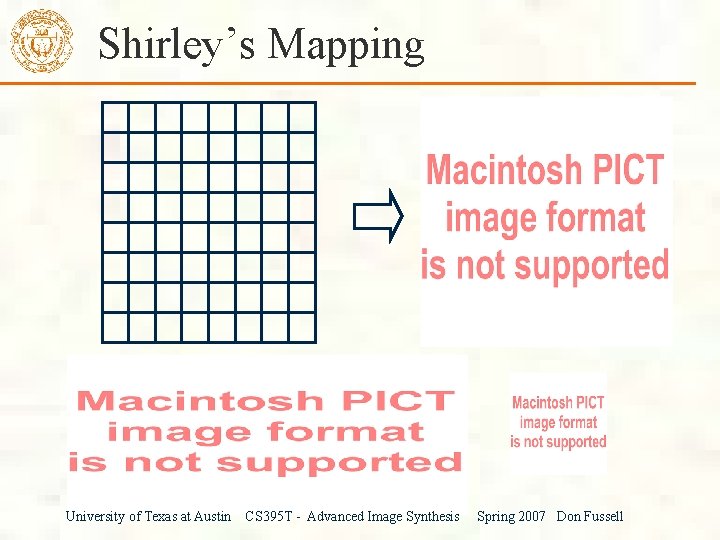 Shirley's Mapping

Macintosh PICT image format is not supported

Macintosh PICT image format is not supported

Macintosh PICT image format is not supported

University of Texas at Austin CS395T - Advanced Image Synthesis Spring 2007 Don Fussell